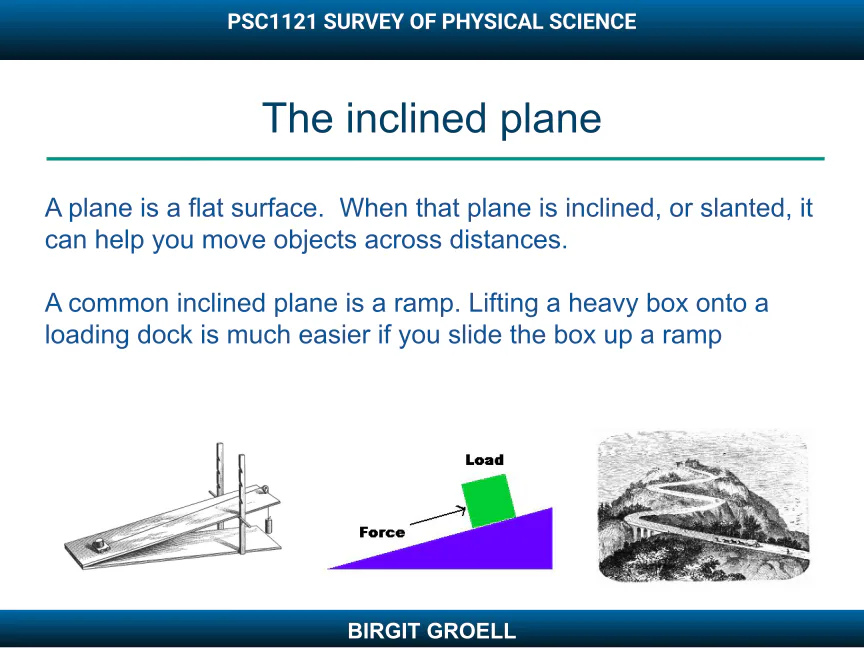 PSC1121 SURVEY OF PHYSICAL SCIENCE

The inclined plane

A plane is a flat surface. When that plane is inclined, or slanted, it can help you move objects across distances.

A common inclined plane is a ramp. Lifting a heavy box onto a loading dock is much easier if you slide the box up a ramp

Load

Force

BIRGIT GROELL